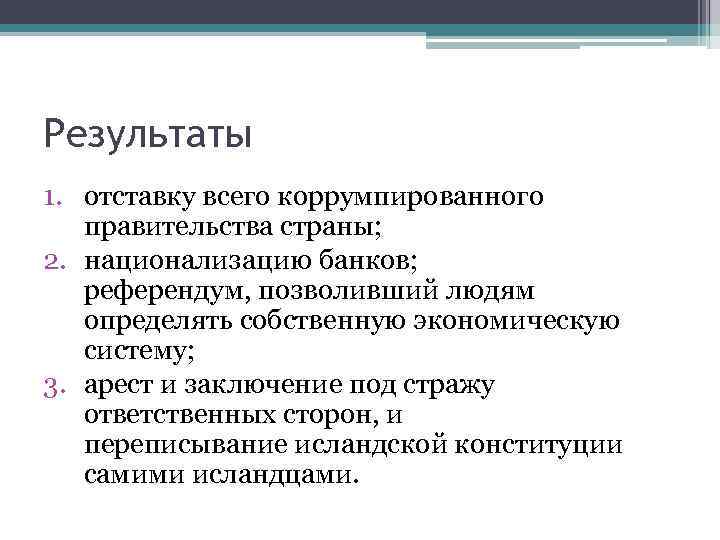 Результаты

1. отставку всего коррумпированного правительства страны;
2. национализацию банков; референдум, позволивший людям определять собственную экономическую систему;
3. арест и заключение под стражу ответственных сторон, и переписывание исландской конституции самими исландцами.